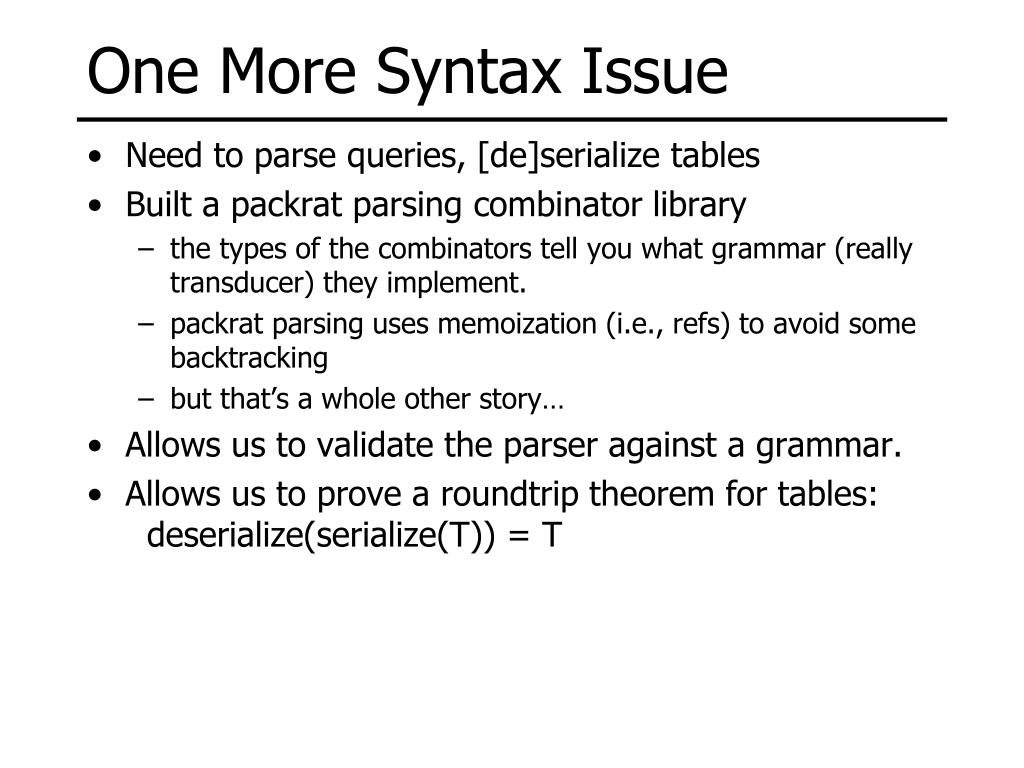 One More Syntax Issue

• Need to parse queries, [de]serialize tables
• Built a packrat parsing combinator library
  – the types of the combinators tell you what grammar (really transducer) they implement.
  – packrat parsing uses memoization (i.e., refs) to avoid some backtracking
  – but that's a whole other story…
• Allows us to validate the parser against a grammar.
• Allows us to prove a roundtrip theorem for tables:
  deserialize(serialize(T)) = T